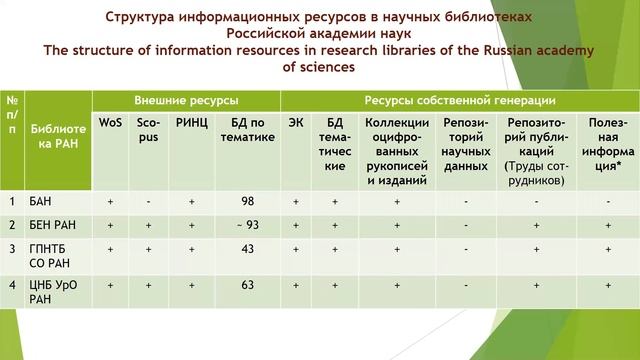 Структура информационных ресурсов в научных библиотеках Российской академии наук
The structure of information resources in research libraries of the Russian academy of sciences

| № п/п | Библиотека РАН | Внешние ресурсы | | | | Ресурсы собственной генерации | | | | | |
|---|---|---|---|---|---|---|---|---|---|---|---|
| | | WoS | Scopus | РИНЦ | БД по тематике | ЭК | БД тематические | Коллекции оцифрованных рукописей и изданий | Репозиторий научных данных | Репозиторий публикаций (Труды сотрудников) | Полезная информация* |
| 1 | БАН | + | - | + | 98 | + | + | + | - | - | - |
| 2 | БЕН РАН | + | + | + | ~ 93 | + | + | + | - | + | + |
| 3 | ГПНТБ СО РАН | + | + | + | 43 | + | + | + | - | + | + |
| 4 | ЦНБ УрО РАН | + | + | + | 63 | + | + | + | - | + | + |